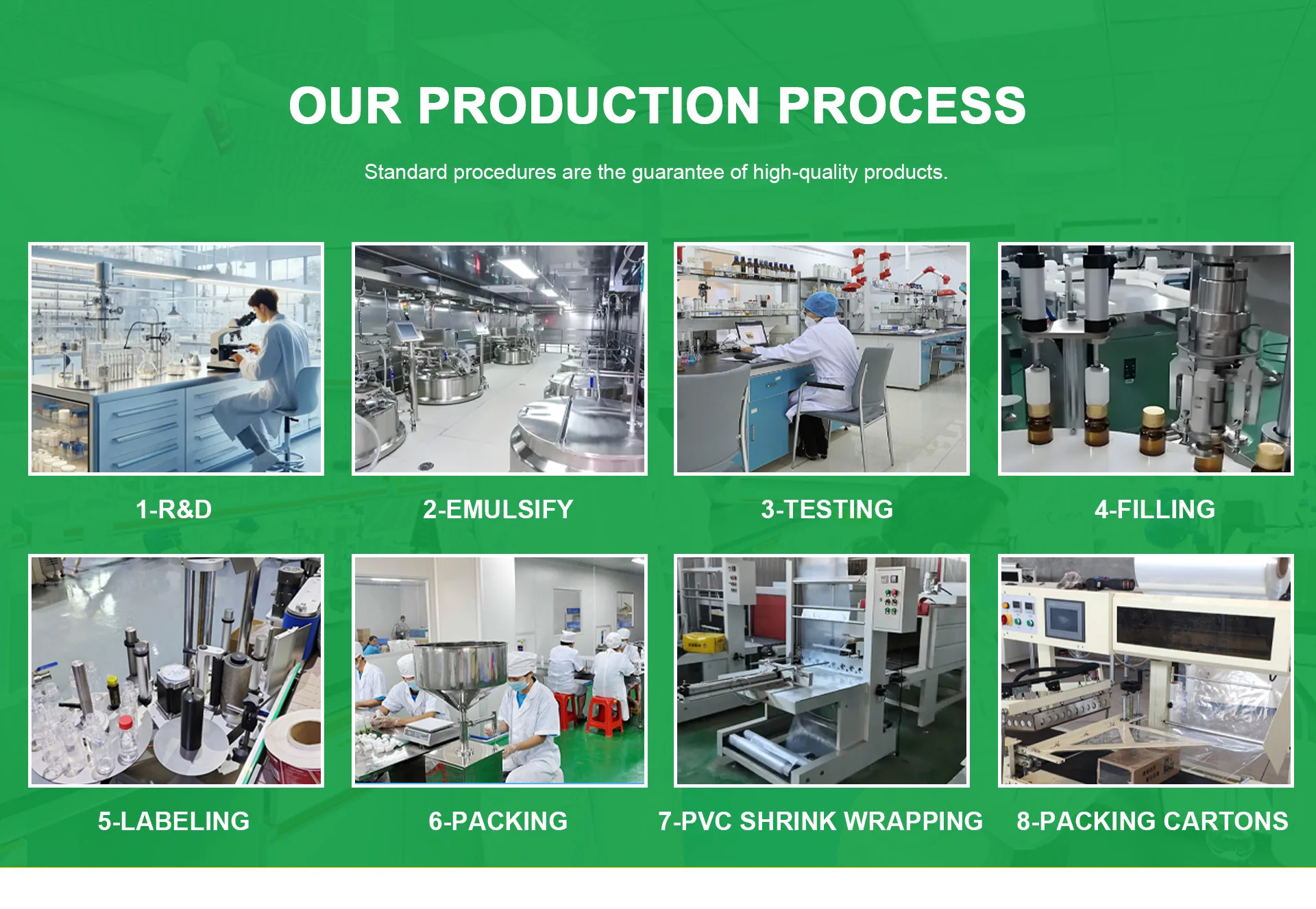 OUR PRODUCTION PROCESS

Standard procedures are the guarantee of high-quality products.

1-R&D

2-EMULSIFY

3-TESTING

4-FILLING

5-LABELING

6-PACKING

7-PVC SHRINK WRAPPING

8-PACKING CARTONS